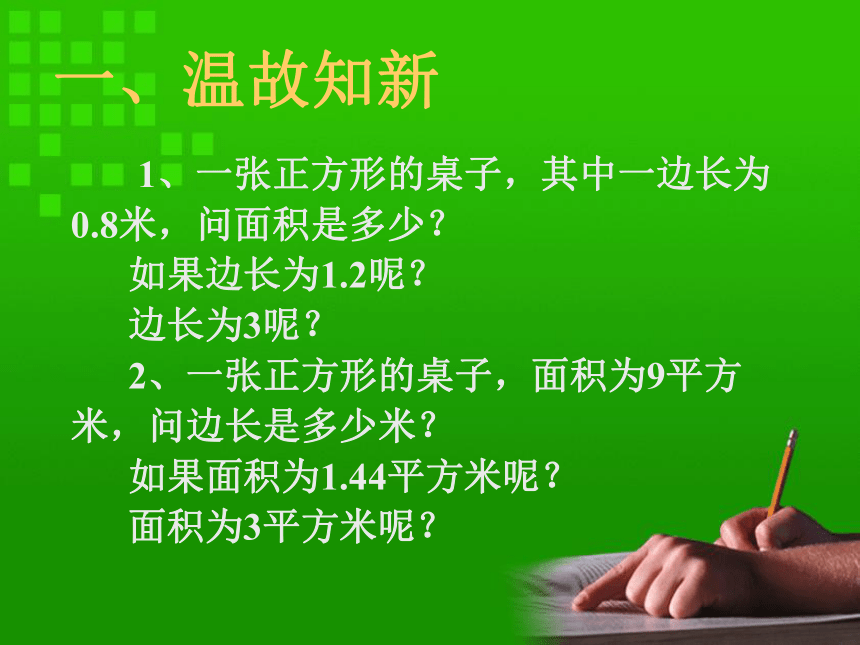 一、温故知新

1、一张正方形的桌子，其中一边长为0.8米，问面积是多少？

如果边长为1.2呢？

边长为3呢？

2、一张正方形的桌子，面积为9平方米，问边长是多少米？

如果面积为1.44平方米呢？

面积为3平方米呢？